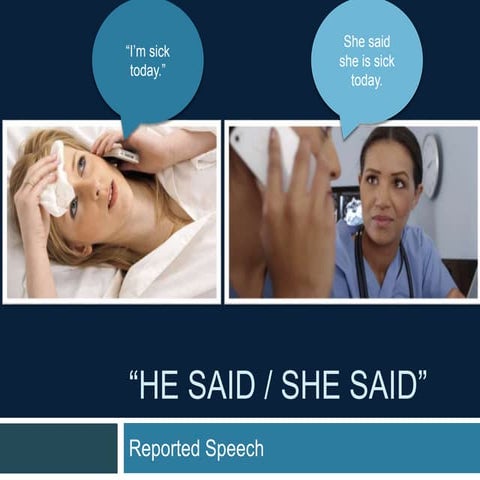 “I'm sick today.”

She said she is sick today.

“HE SAID / SHE SAID”

Reported Speech